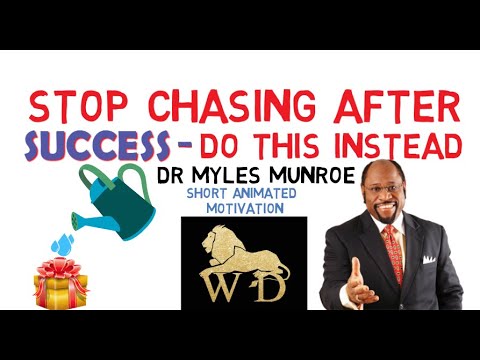 STOP CHASING AFTER SUCCESS - DO THIS INSTEAD

DR MYLES MUNROE

SHORT ANIMATED MOTIVATION

W D